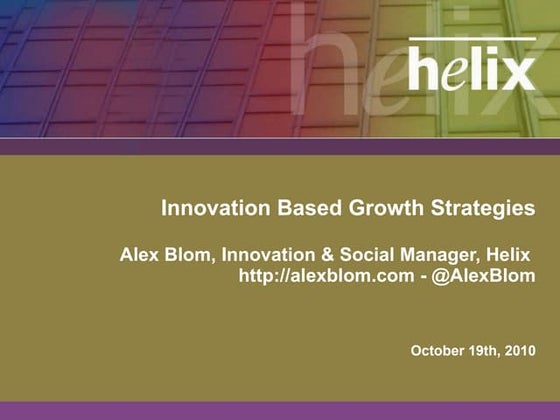 helix

Innovation Based Growth Strategies

Alex Blom, Innovation & Social Manager, Helix
http://alexblom.com - @AlexBlom

October 19th, 2010